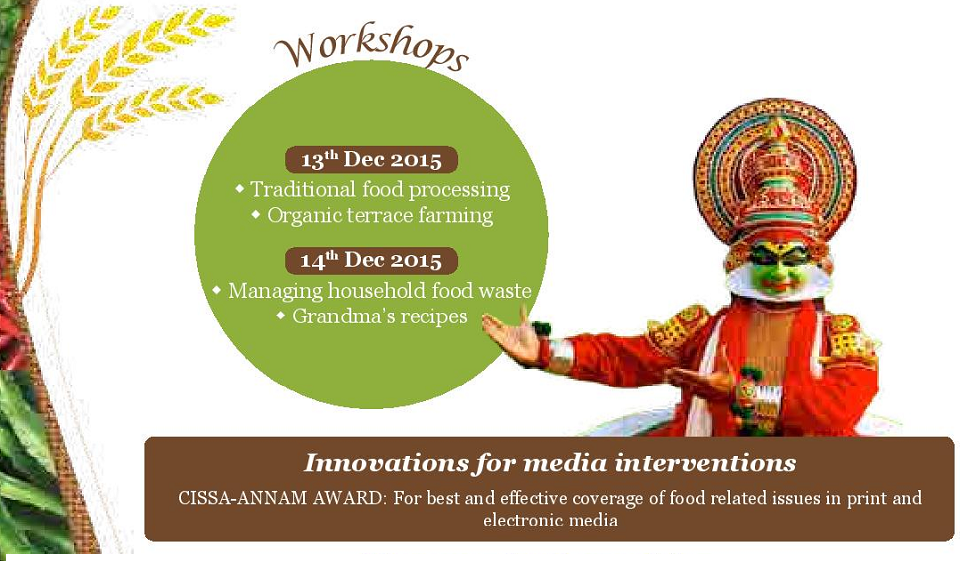 Workshops

13$^{th}$ Dec 2015

◆ Traditional food processing
◆ Organic terrace farming

14$^{th}$ Dec 2015

◆ Managing household food waste
◆ Grandma's recipes

Innovations for media interventions

CISSA-ANNAM AWARD: For best and effective coverage of food related issues in print and electronic media